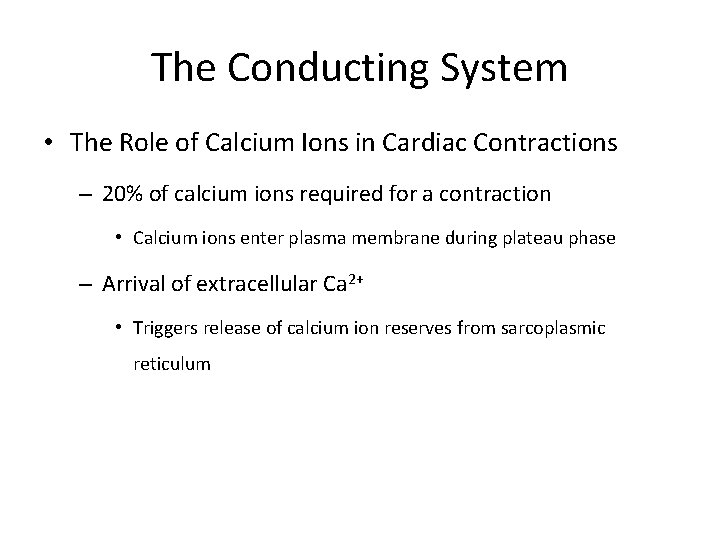 The Conducting System

• The Role of Calcium Ions in Cardiac Contractions

– 20% of calcium ions required for a contraction

• Calcium ions enter plasma membrane during plateau phase

– Arrival of extracellular $Ca^{2+}$

• Triggers release of calcium ion reserves from sarcoplasmic reticulum